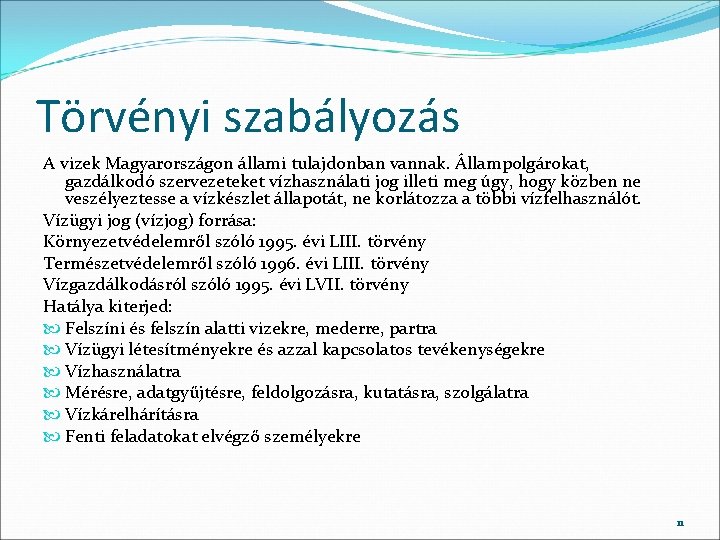 Törvényi szabályozás

A vizek Magyarországon állami tulajdonban vannak. Állampolgárokat, gazdálkodó szervezeteket vízhasználati jog illeti meg úgy, hogy közben ne veszélyeztesse a vízkészlet állapotát, ne korlátozza a többi vízfelhasználót.

Vízügyi jog (vízjog) forrása:

Környezetvédelemről szóló 1995. évi LIII. törvény

Természetvédelemről szóló 1996. évi LIII. törvény

Vízgazdálkodásról szóló 1995. évi LVII. törvény

Hatálya kiterjed:

Felszíni és felszín alatti vizekre, mederre, partra

Vízügyi létesítményekre és azzal kapcsolatos tevékenységekre

Vízhasználatra

Mérésre, adatgyűjtésre, feldolgozásra, kutatásra, szolgálatra

Vízkárelhárításra

Fenti feladatokat elvégző személyekre

11